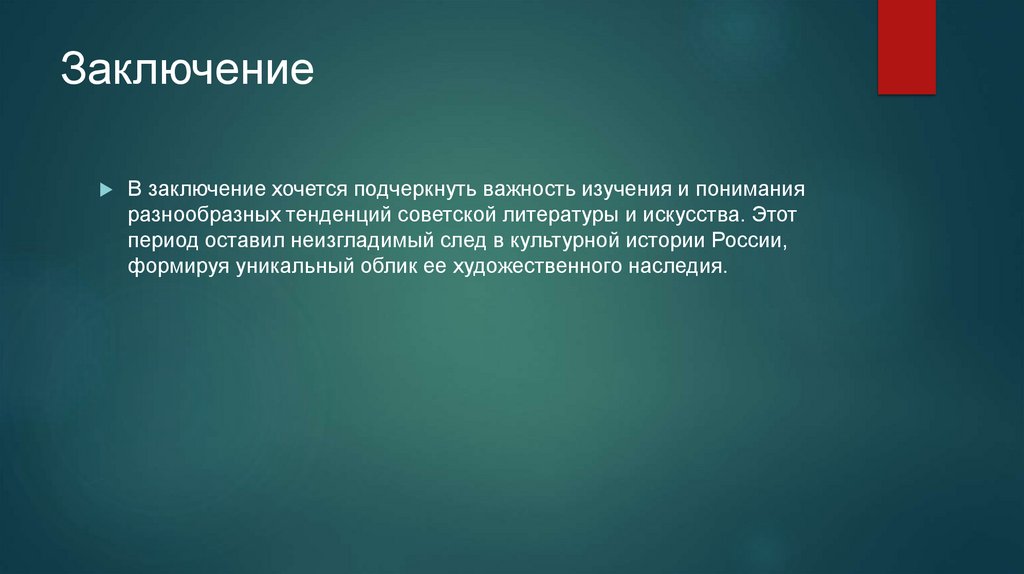 Заключение

В заключение хочется подчеркнуть важность изучения и понимания разнообразных тенденций советской литературы и искусства. Этот период оставил неизгладимый след в культурной истории России, формируя уникальный облик ее художественного наследия.